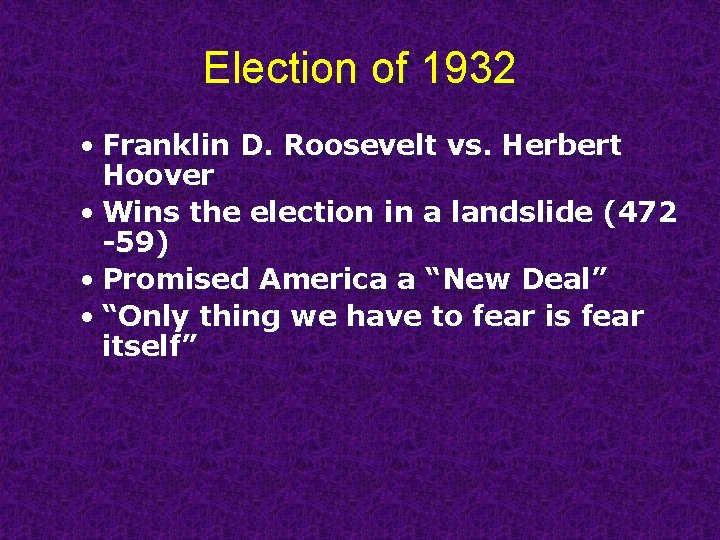 Election of 1932

• Franklin D. Roosevelt vs. Herbert Hoover
• Wins the election in a landslide (472 -59)
• Promised America a “New Deal”
• “Only thing we have to fear is fear itself”